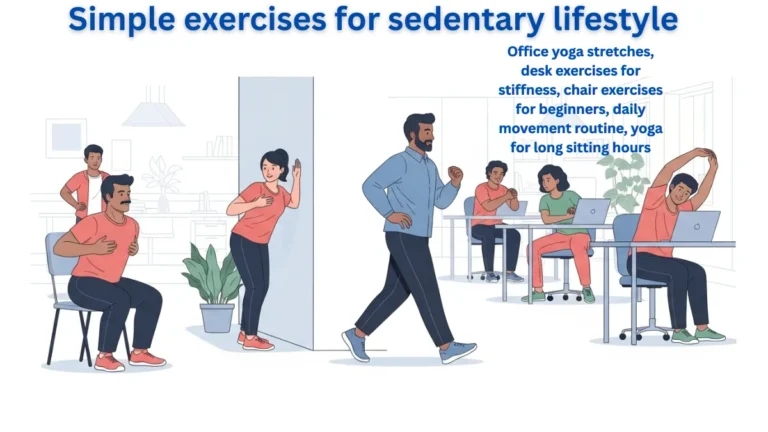 Simple exercises for sedentary lifestyle

Office yoga stretches, desk exercises for stiffness, chair exercises for beginners, daily movement routine, yoga for long sitting hours